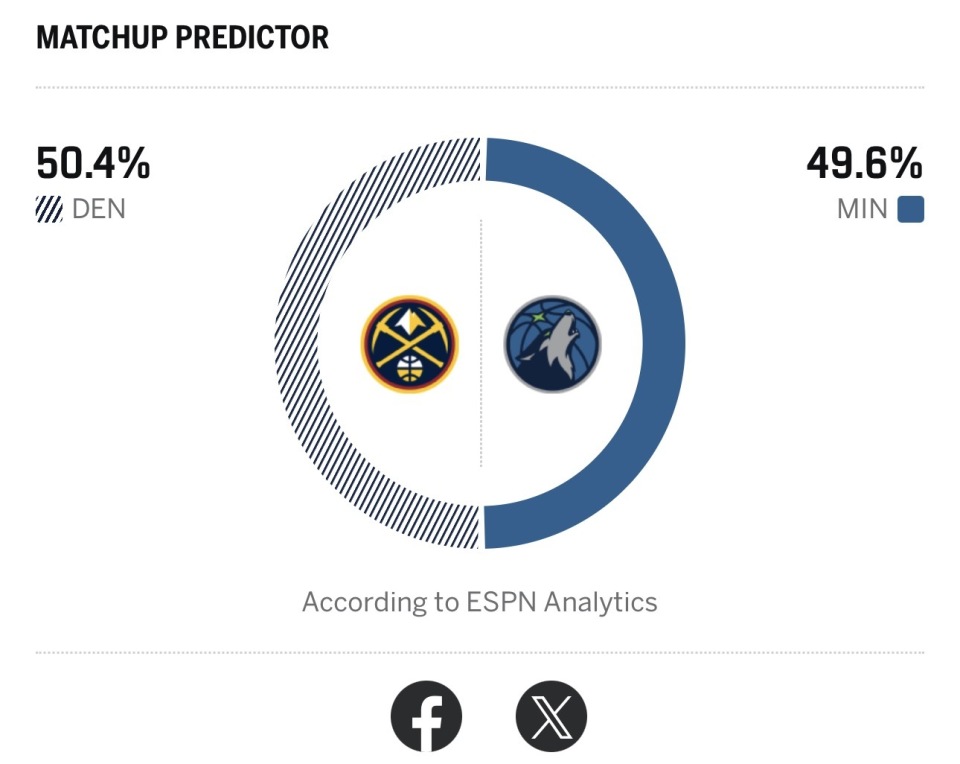 MATCHUP PREDICTOR

50.4%
DEN

49.6%
MIN

According to ESPN Analytics